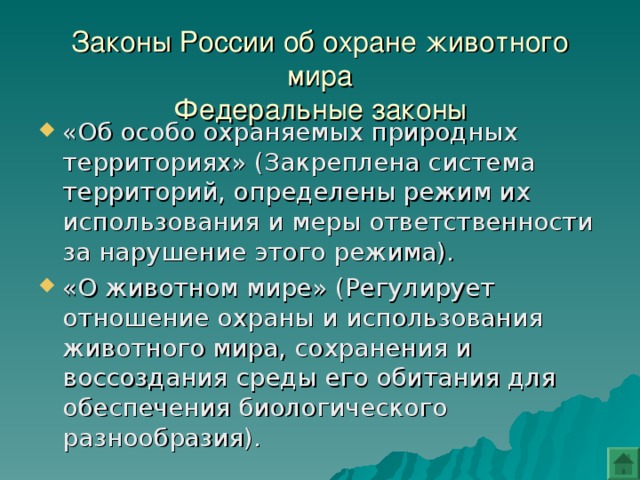 Законы России об охране животного мира
Федеральные законы

«Об особо охраняемых природных территориях» (Закреплена система территорий, определены режим их использования и меры ответственности за нарушение этого режима).

«О животном мире» (Регулирует отношение охраны и использования животного мира, сохранения и воссоздания среды его обитания для обеспечения биологического разнообразия).